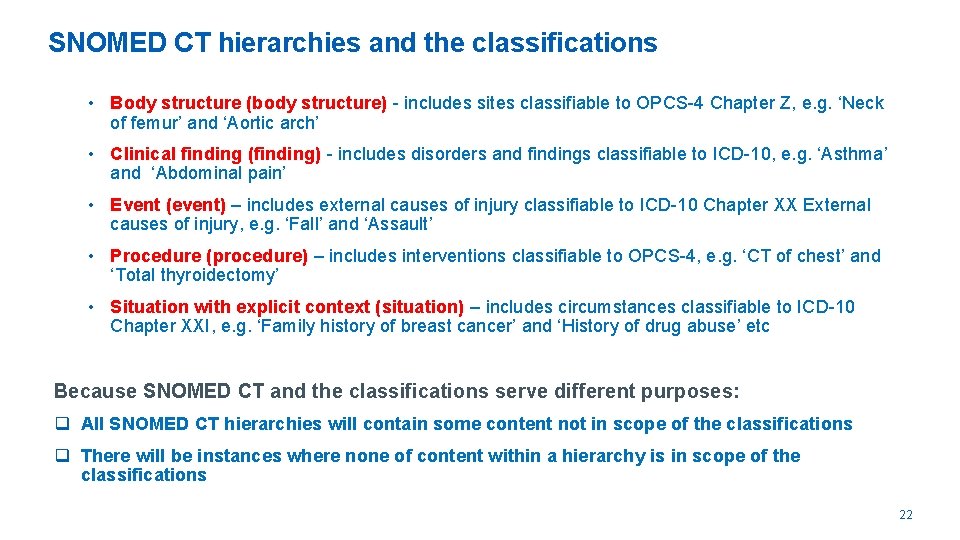 SNOMED CT hierarchies and the classifications

• Body structure (body structure) - includes sites classifiable to OPCS-4 Chapter Z, e.g. ‘Neck of femur’ and ‘Aortic arch’

• Clinical finding (finding) - includes disorders and findings classifiable to ICD-10, e.g. ‘Asthma’ and ‘Abdominal pain’

• Event (event) – includes external causes of injury classifiable to ICD-10 Chapter XX External causes of injury, e.g. ‘Fall’ and ‘Assault’

• Procedure (procedure) – includes interventions classifiable to OPCS-4, e.g. ‘CT of chest’ and ‘Total thyroidectomy’

• Situation with explicit context (situation) – includes circumstances classifiable to ICD-10 Chapter XXI, e.g. ‘Family history of breast cancer’ and ‘History of drug abuse’ etc

Because SNOMED CT and the classifications serve different purposes:

❑ All SNOMED CT hierarchies will contain some content not in scope of the classifications

❑ There will be instances where none of content within a hierarchy is in scope of the classifications

22